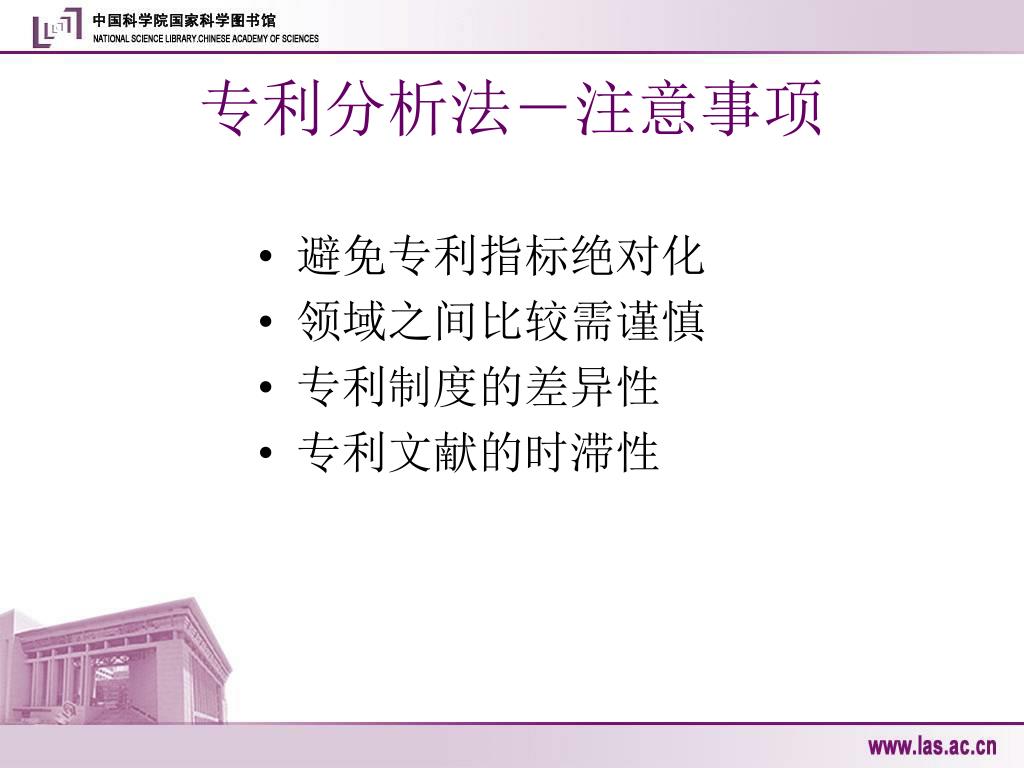 中国科学院国家科学图书馆
NATIONAL SCIENCE LIBRARY,CHINESE ACADEMY OF SCIENCES

专利分析法－注意事项

• 避免专利指标绝对化
• 领域之间比较需谨慎
• 专利制度的差异性
• 专利文献的时滞性

www.las.ac.cn